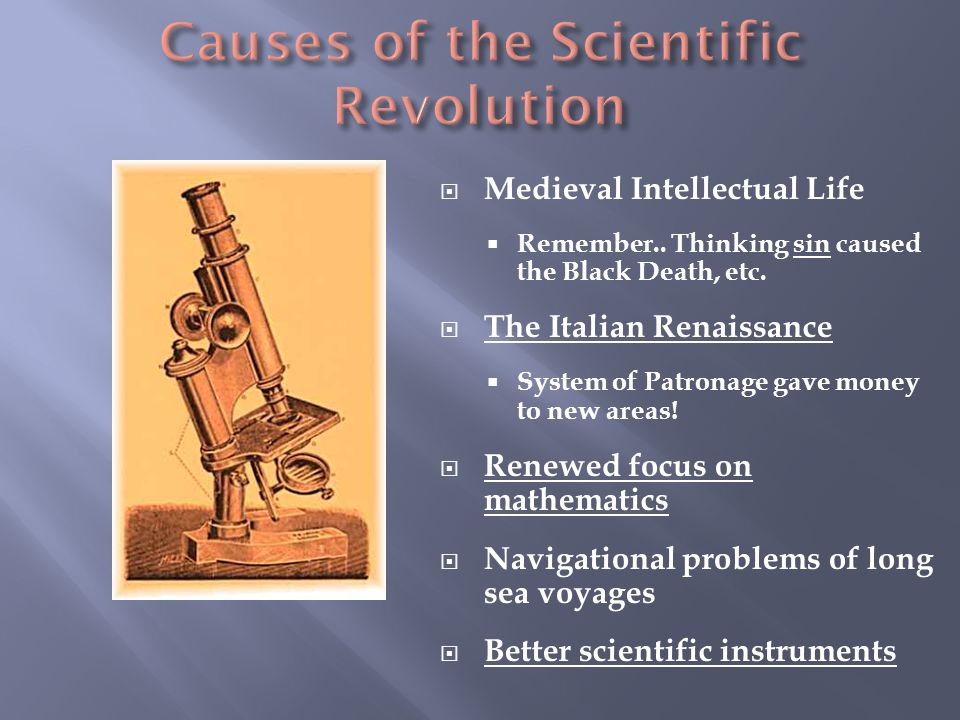 Causes of the Scientific Revolution

Medieval Intellectual Life

Remember.. Thinking sin caused the Black Death, etc.

The Italian Renaissance

System of Patronage gave money to new areas!

Renewed focus on mathematics

Navigational problems of long sea voyages

Better scientific instruments